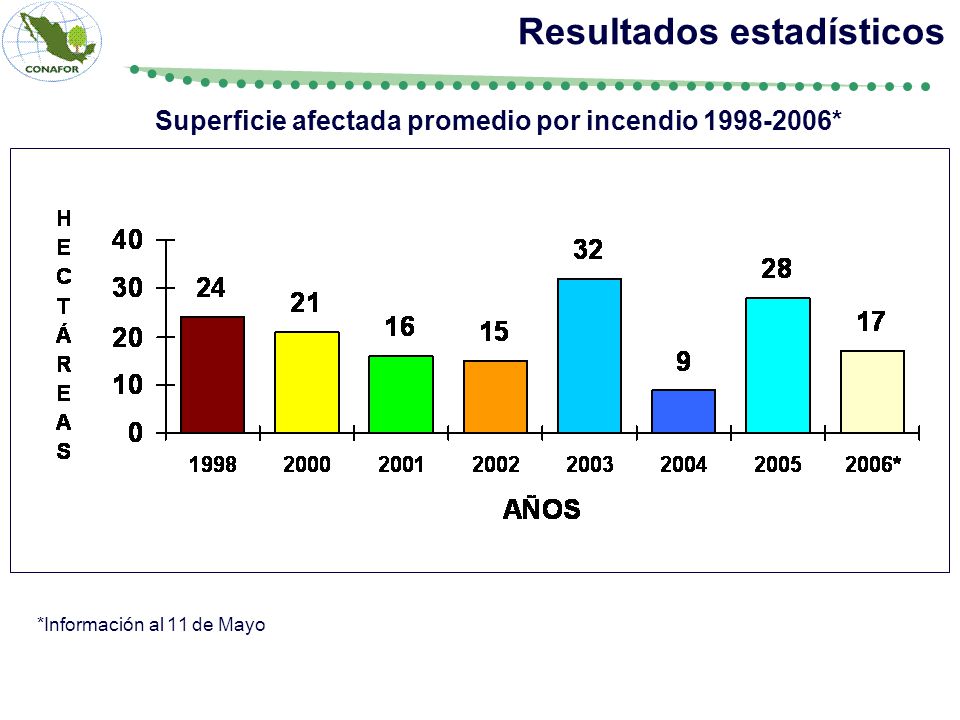 CONAFOR

Resultados estadísticos

Superficie afectada promedio por incendio 1998-2006*

HECTÁREAS

40
30
20
10
0

24
21
16
15
32
9
28
17

1998
2000
2001
2002
2003
2004
2005
2006*

AÑOS

*Información al 11 de Mayo